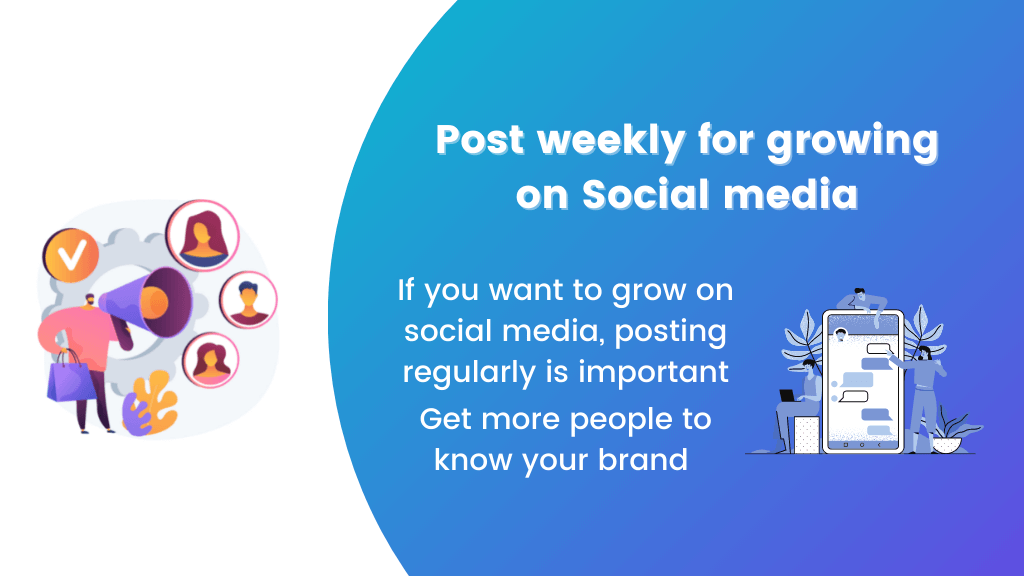 Post weekly for growing on Social media

If you want to grow on social media, posting regularly is important

Get more people to know your brand